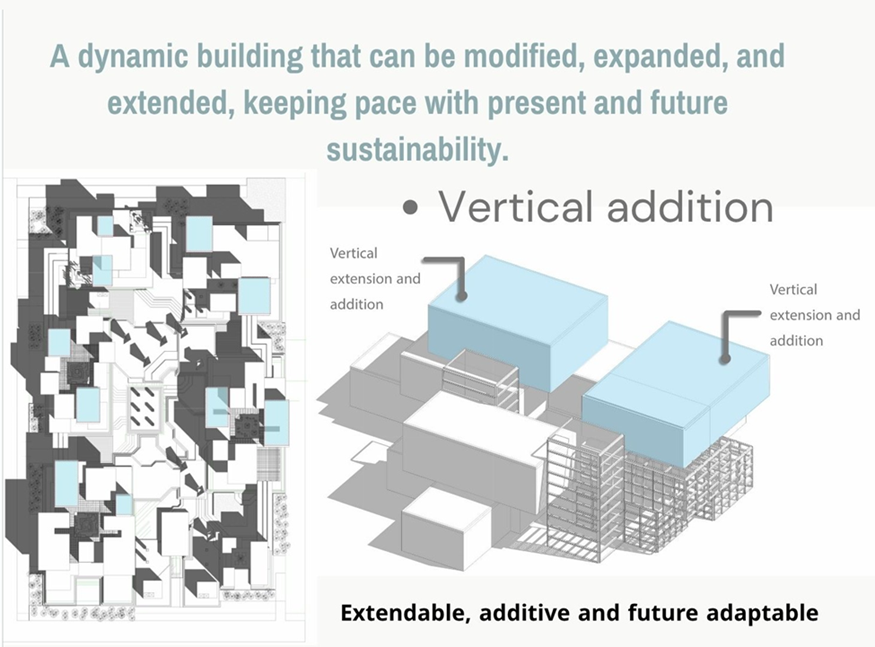 A dynamic building that can be modified, expanded, and extended, keeping pace with present and future sustainability.

• Vertical addition

Vertical extension and addition

Vertical extension and addition

Extendable, additive and future adaptable